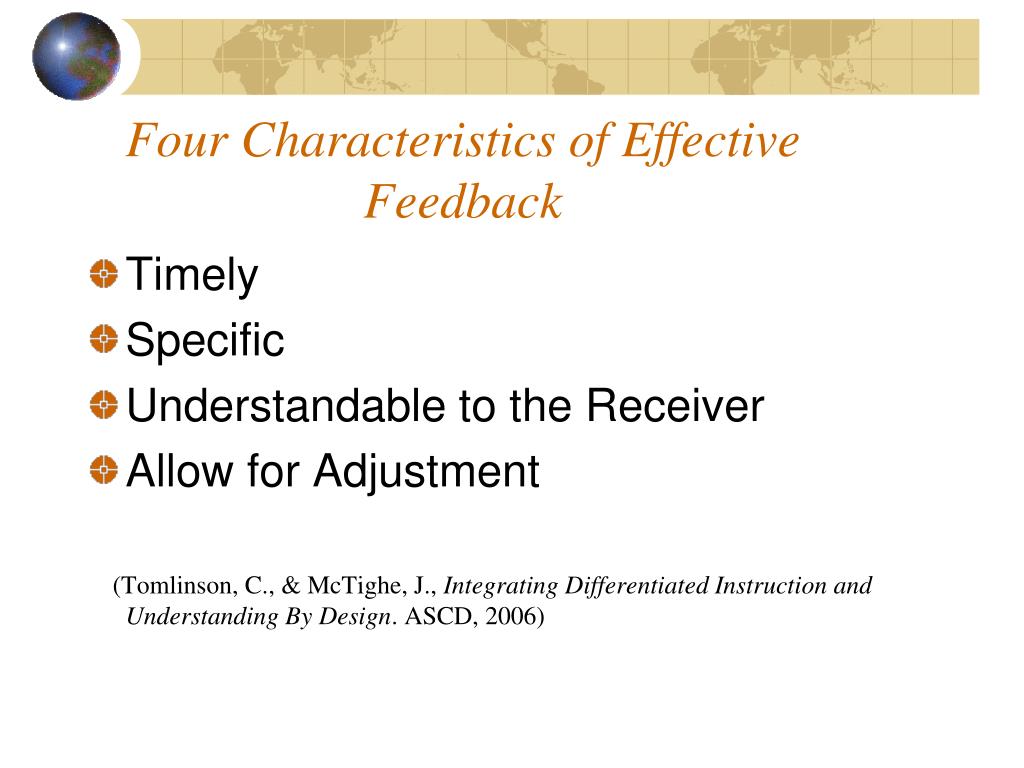 Four Characteristics of Effective Feedback

Timely
Specific
Understandable to the Receiver
Allow for Adjustment

(Tomlinson, C., & McTighe, J., Integrating Differentiated Instruction and Understanding By Design. ASCD, 2006)